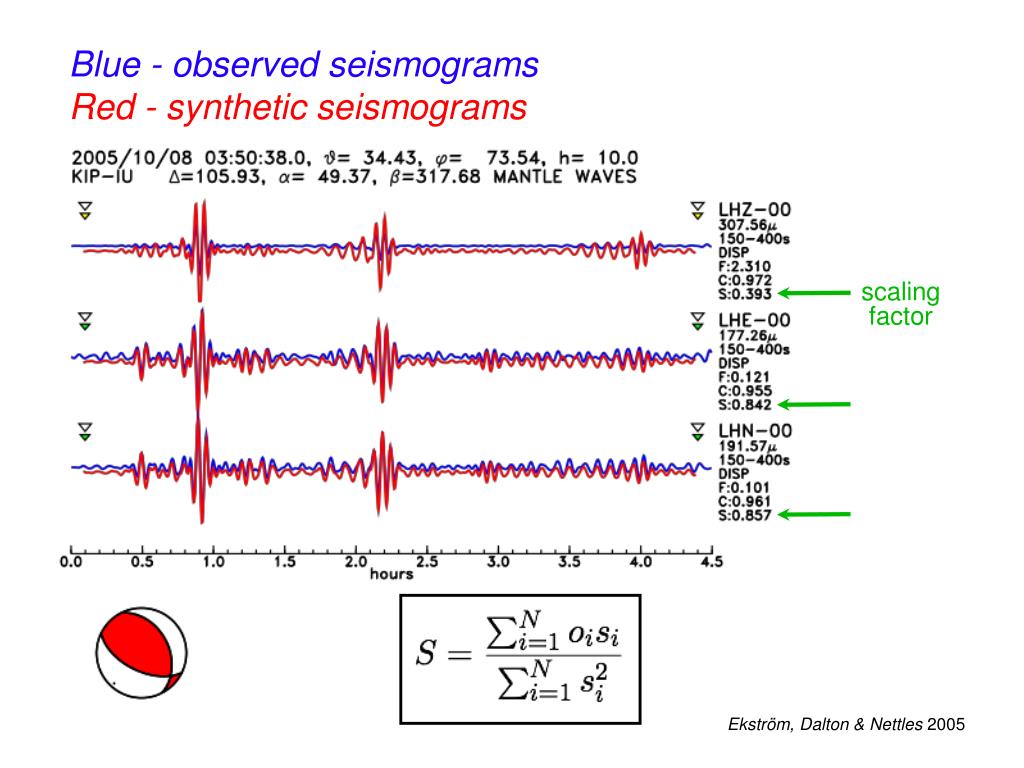 Blue - observed seismograms
Red - synthetic seismograms

2005/10/08 03:50:38.0, $\vartheta$= 34.43, $\varphi$= 73.54, h= 10.0
KIP-IU $\Delta$=105.93, $\alpha$= 49.37, $\beta$=317.68 MANTLE WAVES

LHZ-00
307.56$\mu$
150-400s
DISP
F:2.310
C:0.972
S:0.393

scaling factor

LHE-00
177.26$\mu$
150-400s
DISP
F:0.121
C:0.955
S:0.842

LHN-00
191.57$\mu$
150-400s
DISP
F:0.101
C:0.961
S:0.857

0.0 0.5 1.0 1.5 2.0 2.5 3.0 3.5 4.0 4.5
hours

$S = \frac{\sum_{i=1}^{N} o_i s_i}{\sum_{i=1}^{N} s_i^2}$

Ekström, Dalton & Nettles 2005